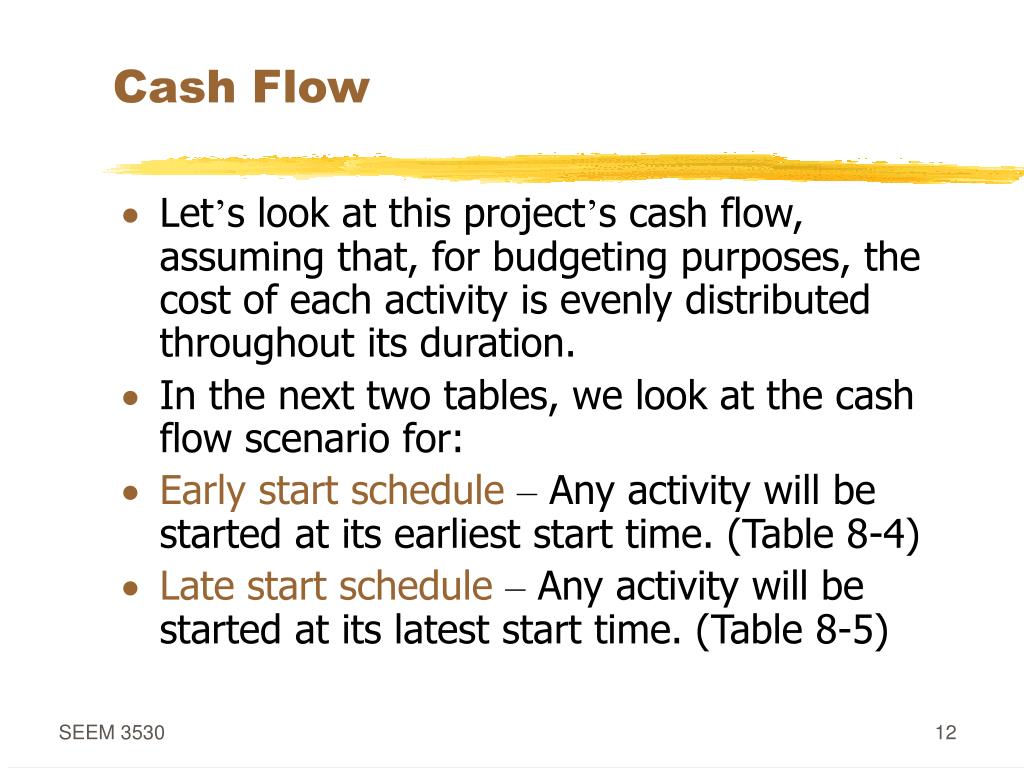 Cash Flow

• Let’s look at this project’s cash flow, assuming that, for budgeting purposes, the cost of each activity is evenly distributed throughout its duration.
• In the next two tables, we look at the cash flow scenario for:
• Early start schedule – Any activity will be started at its earliest start time. (Table 8-4)
• Late start schedule – Any activity will be started at its latest start time. (Table 8-5)

SEEM 3530

12